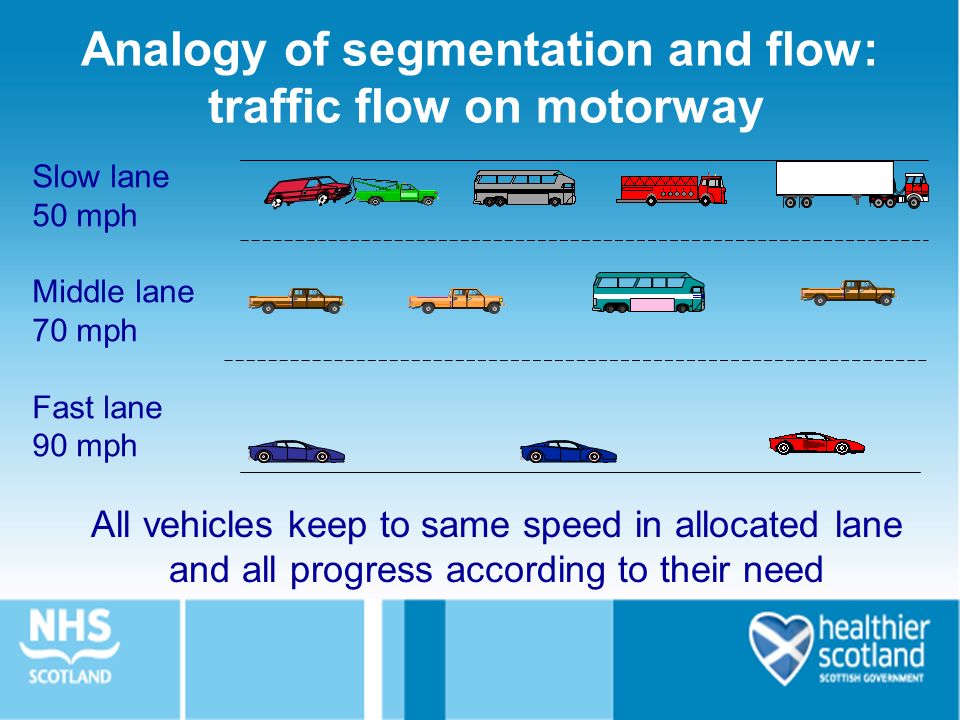 Analogy of segmentation and flow: traffic flow on motorway

Slow lane
50 mph

Middle lane
70 mph

Fast lane
90 mph

All vehicles keep to same speed in allocated lane and all progress according to their need

NHS
SCOTLAND

healthier
scotland
SCOTTISH GOVERNMENT